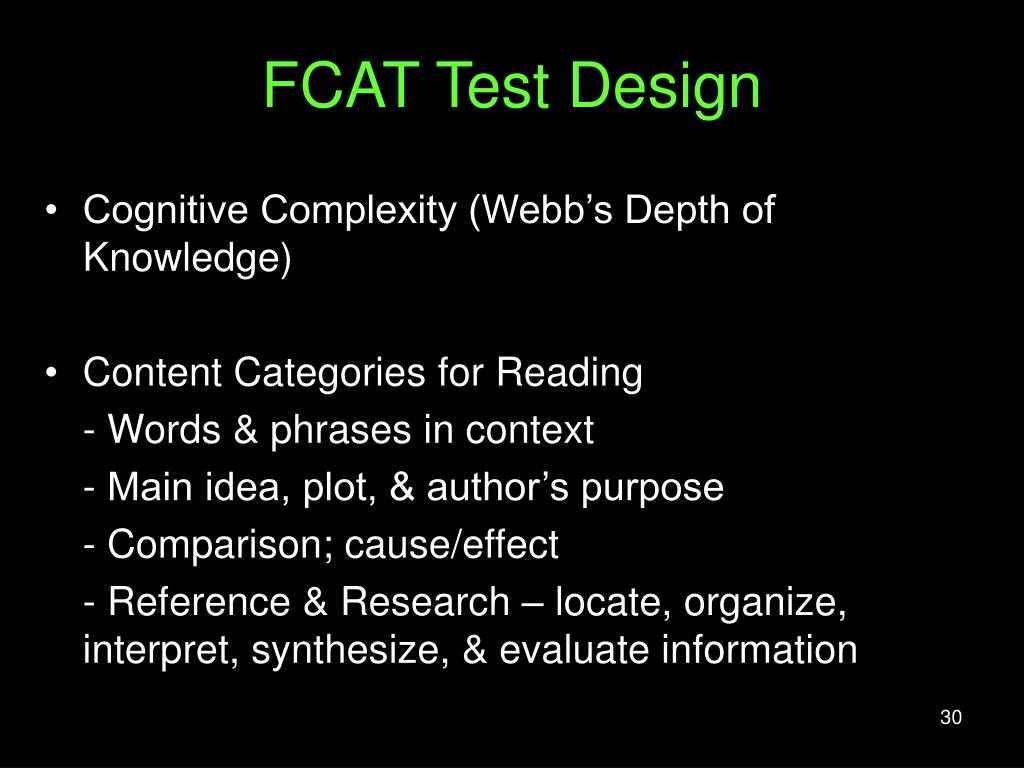 FCAT Test Design

• Cognitive Complexity (Webb’s Depth of Knowledge)

• Content Categories for Reading
- Words & phrases in context
- Main idea, plot, & author’s purpose
- Comparison; cause/effect
- Reference & Research – locate, organize, interpret, synthesize, & evaluate information

30